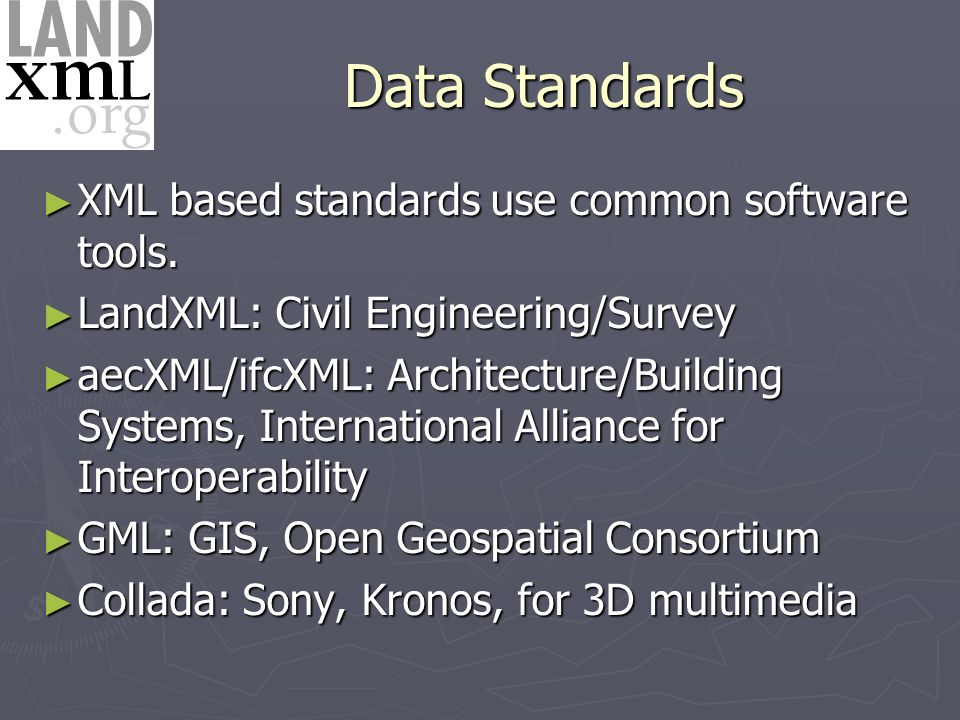 LAND
XML
.org

Data Standards

► XML based standards use common software tools.

► LandXML: Civil Engineering/Survey

► aecXML/ifcXML: Architecture/Building Systems, International Alliance for Interoperability

► GML: GIS, Open Geospatial Consortium

► Collada: Sony, Kronos, for 3D multimedia